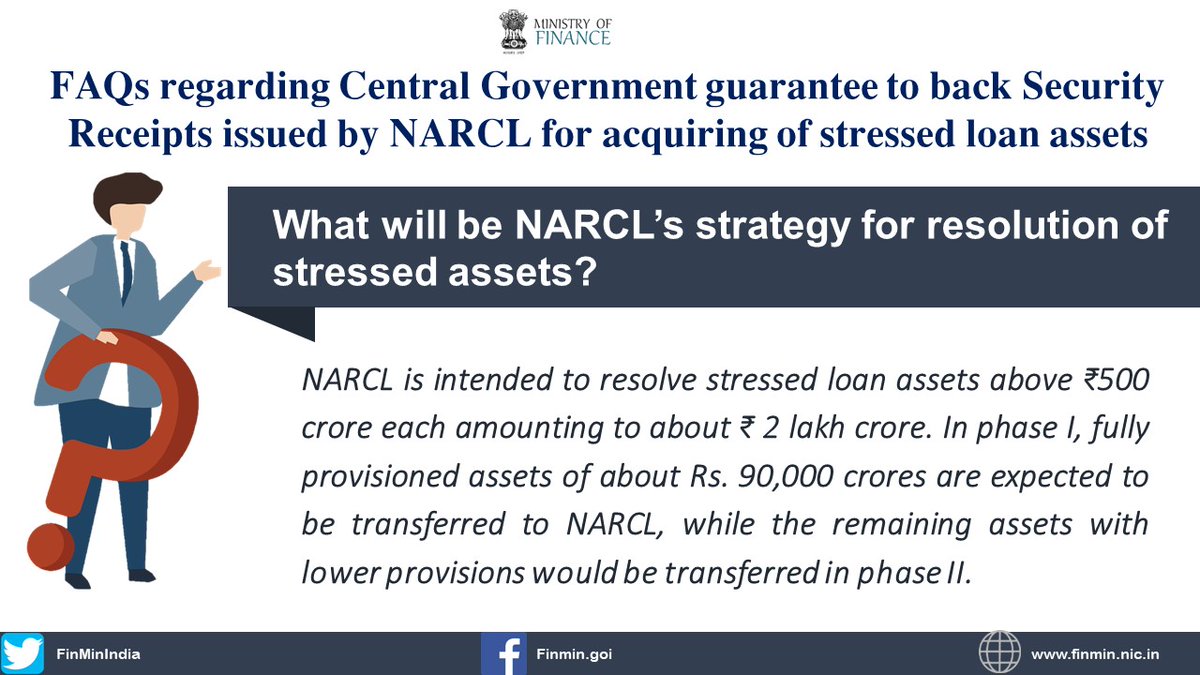 MINISTRY OF FINANCE

FAQs regarding Central Government guarantee to back Security Receipts issued by NARCL for acquiring of stressed loan assets

What will be NARCL's strategy for resolution of stressed assets?

NARCL is intended to resolve stressed loan assets above ₹500 crore each amounting to about ₹ 2 lakh crore. In phase I, fully provisioned assets of about Rs. 90,000 crores are expected to be transferred to NARCL, while the remaining assets with lower provisions would be transferred in phase II.

FinMinIndia

Finmin.goi

www.finmin.nic.in